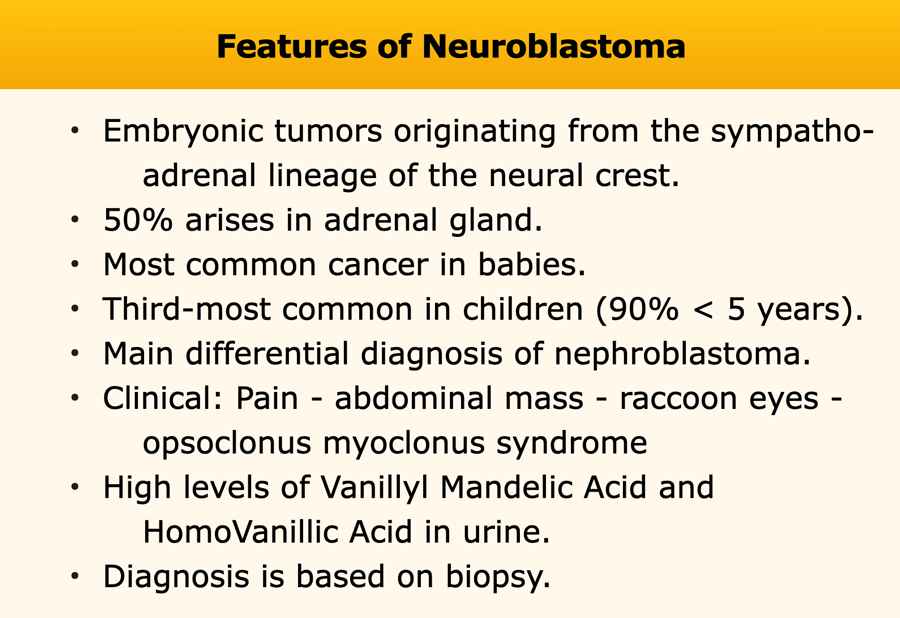 Features of Neuroblastoma

• Embryonic tumors originating from the sympatho-adrenal lineage of the neural crest.
• 50% arises in adrenal gland.
• Most common cancer in babies.
• Third-most common in children (90% < 5 years).
• Main differential diagnosis of nephroblastoma.
• Clinical: Pain - abdominal mass - raccoon eyes - opsoclonus myoclonus syndrome
• High levels of Vanillyl Mandelic Acid and HomoVanillic Acid in urine.
• Diagnosis is based on biopsy.